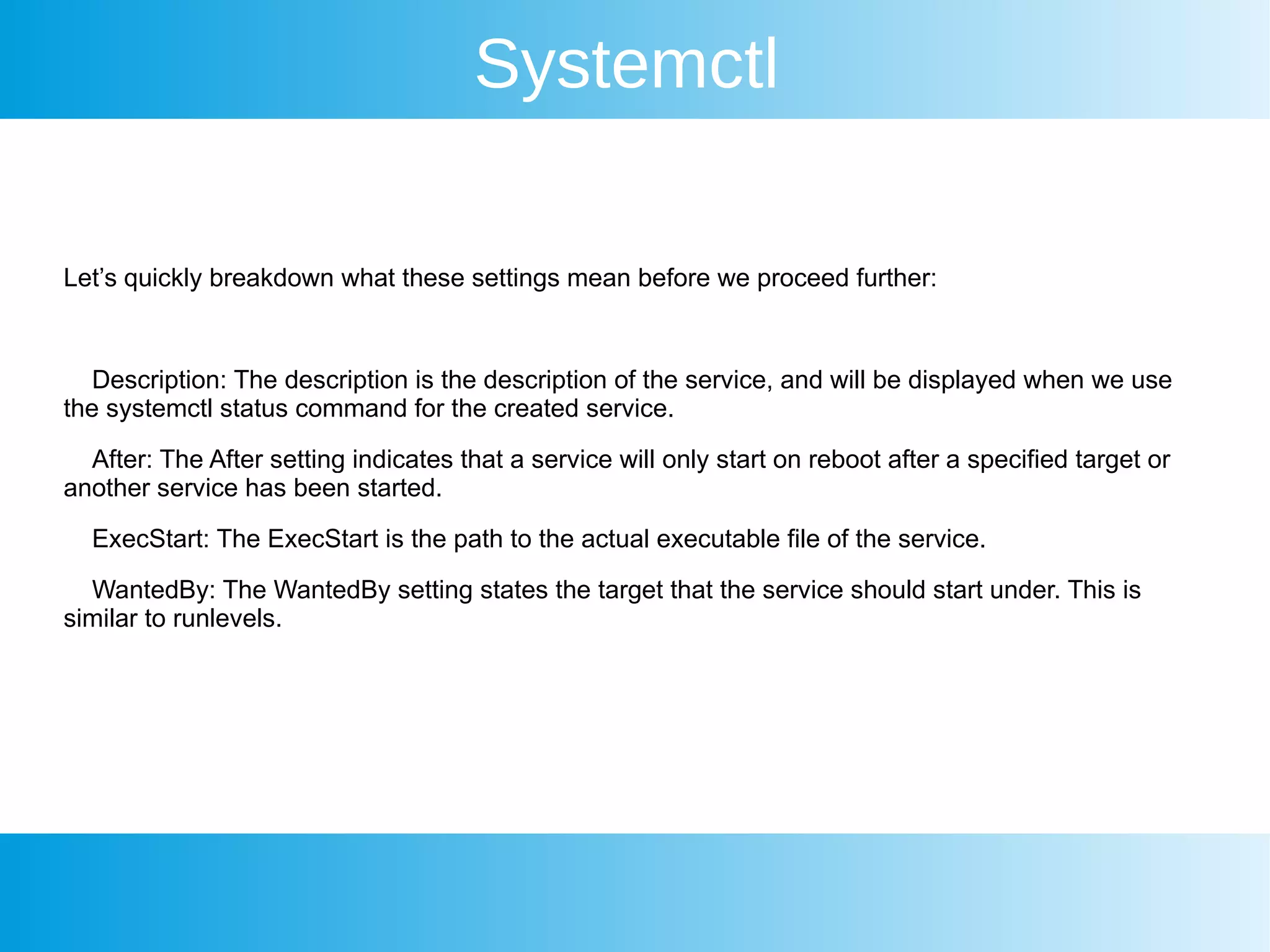 Systemctl

Let’s quickly breakdown what these settings mean before we proceed further:

Description: The description is the description of the service, and will be displayed when we use the systemctl status command for the created service.

After: The After setting indicates that a service will only start on reboot after a specified target or another service has been started.

ExecStart: The ExecStart is the path to the actual executable file of the service.

WantedBy: The WantedBy setting states the target that the service should start under. This is similar to runlevels.